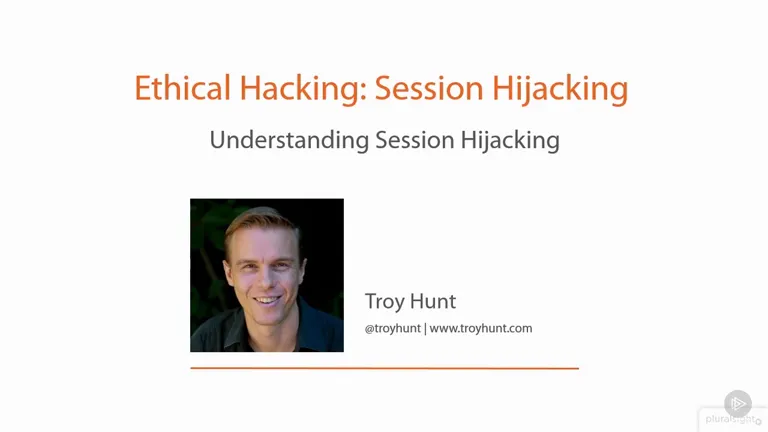 Ethical Hacking: Session Hijacking

Understanding Session Hijacking

Troy Hunt

@troyhunt | www.troyhunt.com

pluralsight